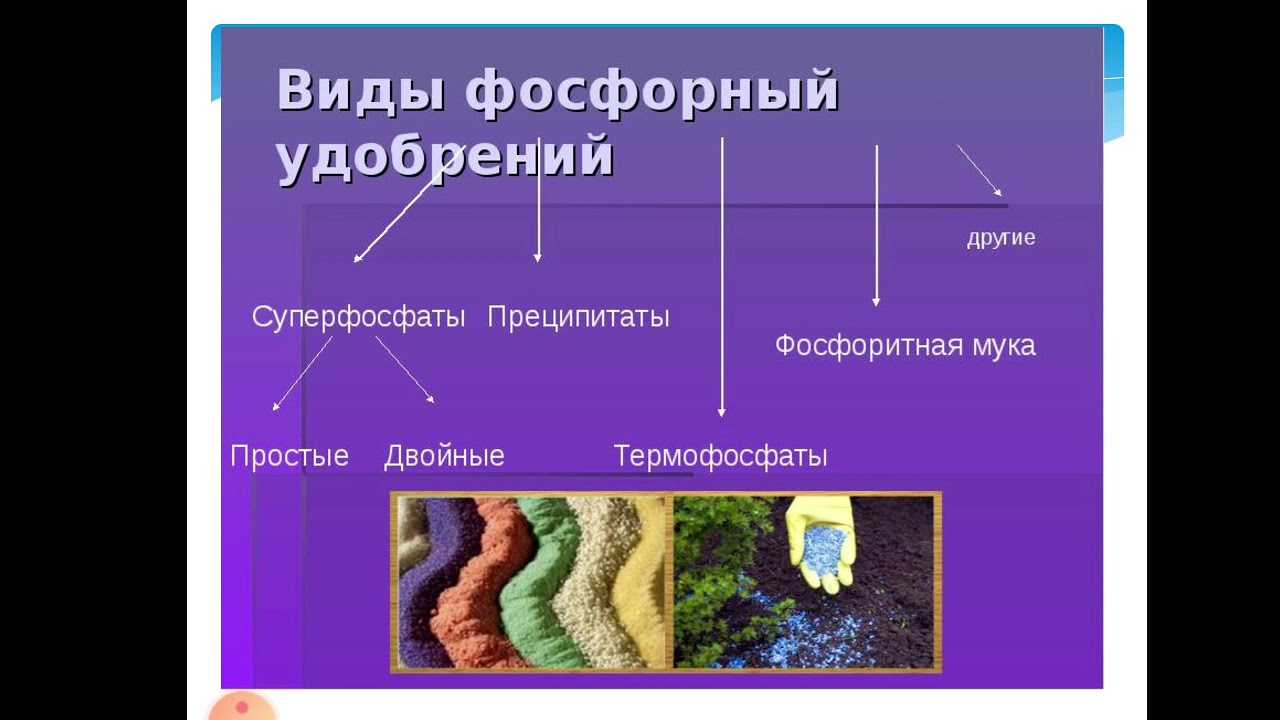 Виды фосфорный удобрений

другие

Суперфосфаты Преципитаты

Фосфоритная мука

Простые Двойные

Термофосфаты